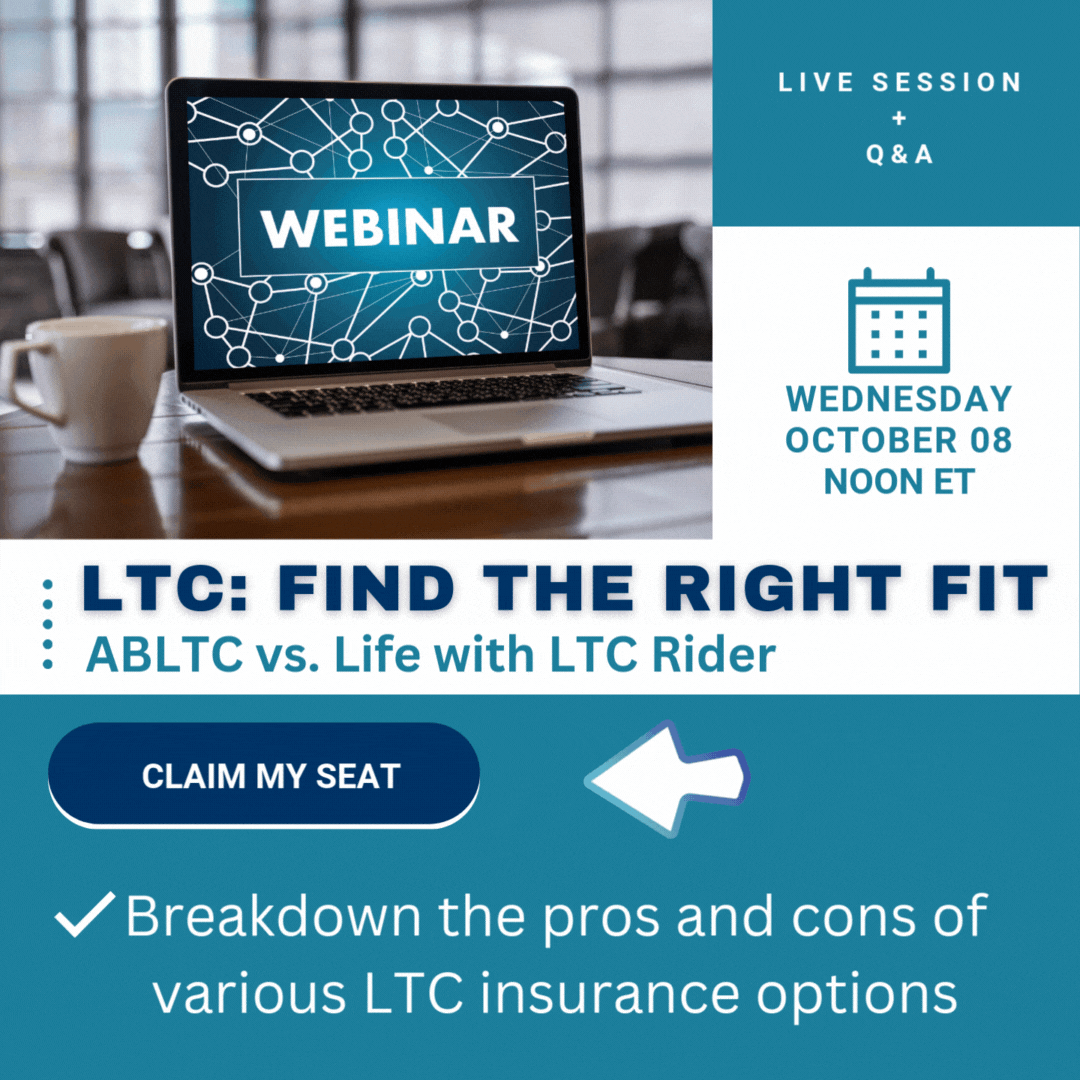 WEBINAR

LIVE SESSION
+
Q & A

WEDNESDAY
OCTOBER 08
NOON ET

LTC: FIND THE RIGHT FIT
ABLTC vs. Life with LTC Rider

CLAIM MY SEAT

✓ Breakdown the pros and cons of various LTC insurance options